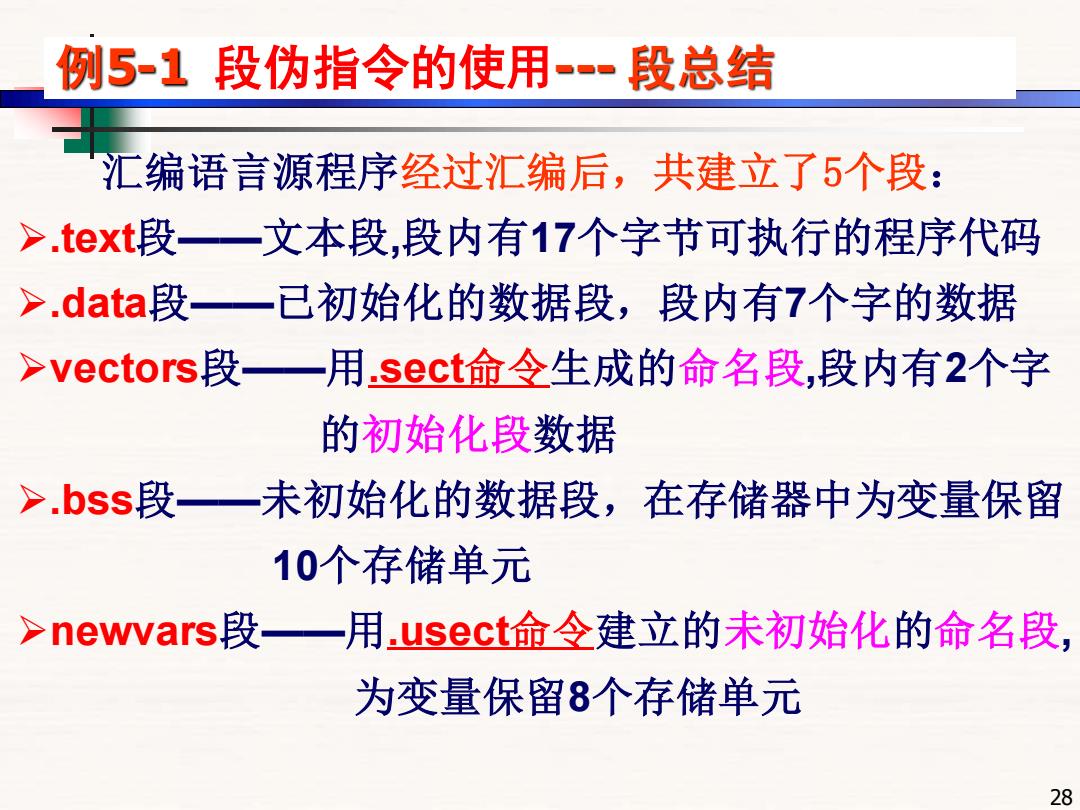 例5-1 段伪指令的使用--- 段总结

汇编语言源程序经过汇编后，共建立了5个段：

➢.text段——文本段,段内有17个字节可执行的程序代码

➢.data段——已初始化的数据段，段内有7个字的数据

➢vectors段——用.sect命令生成的命名段,段内有2个字的初始化段数据

➢.bss段——未初始化的数据段，在存储器中为变量保留10个存储单元

➢newvars段——用.usect命令建立的未初始化的命名段,为变量保留8个存储单元

28